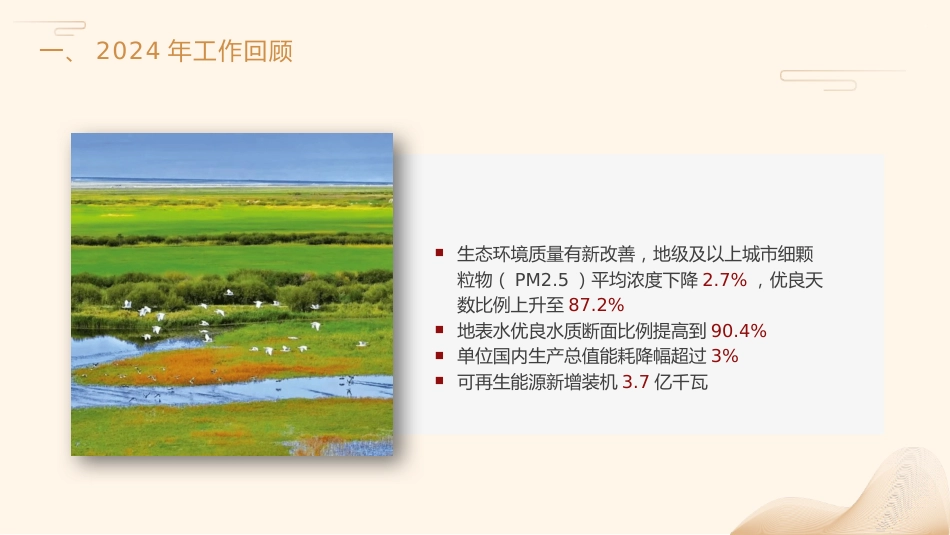 一、 2024 年工作回顾

- 生态环境质量有新改善，地级及以上城市细颗粒物（ PM2.5 ）平均浓度下降 2.7% ，优良天数比例上升至 87.2%
- 地表水优良水质断面比例提高到 90.4%
- 单位国内生产总值能耗降幅超过 3%
- 可再生能源新增装机 3.7 亿千瓦